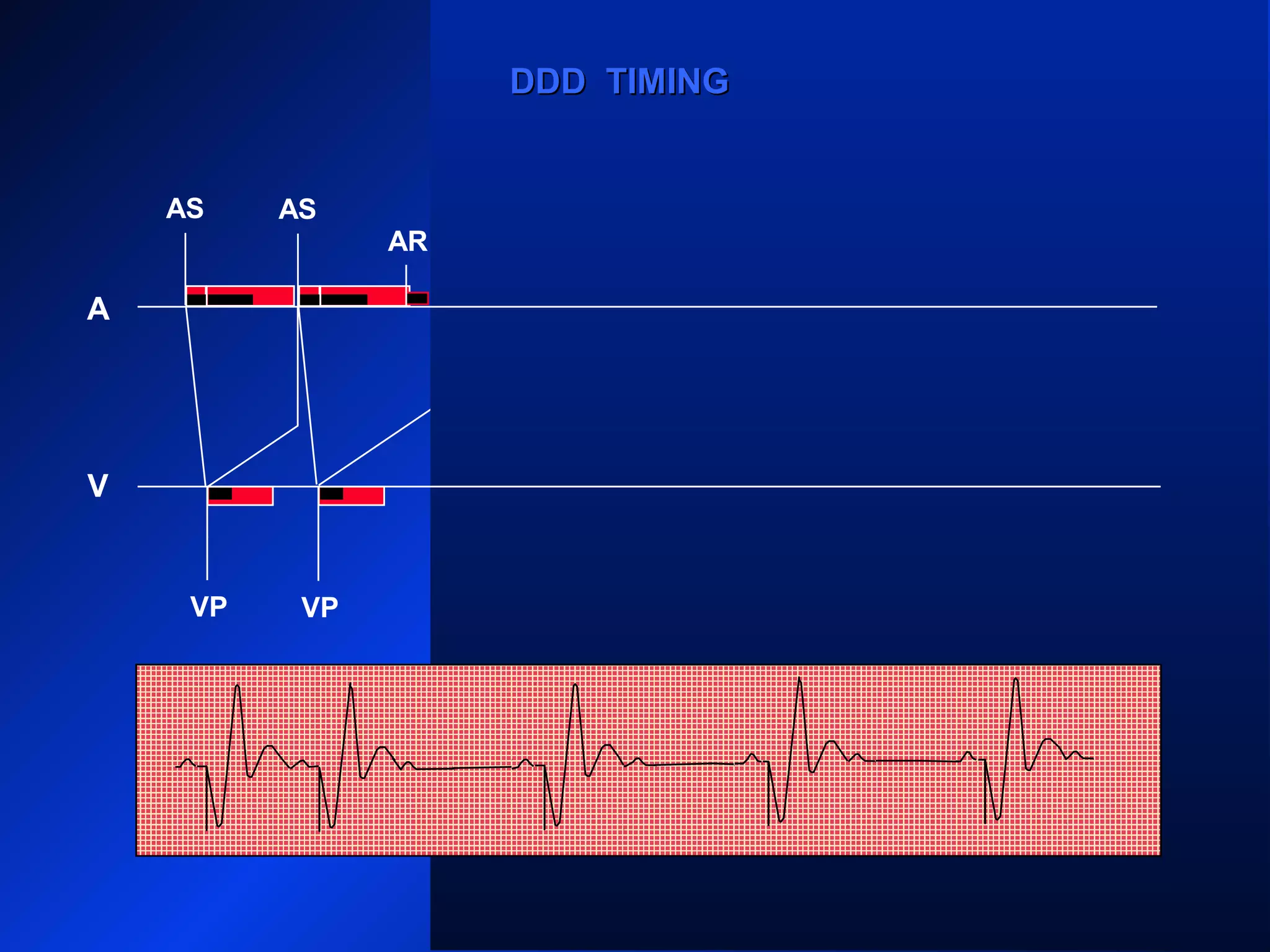 DDD TIMING

AS
AS
AR

A

V

VP
VP